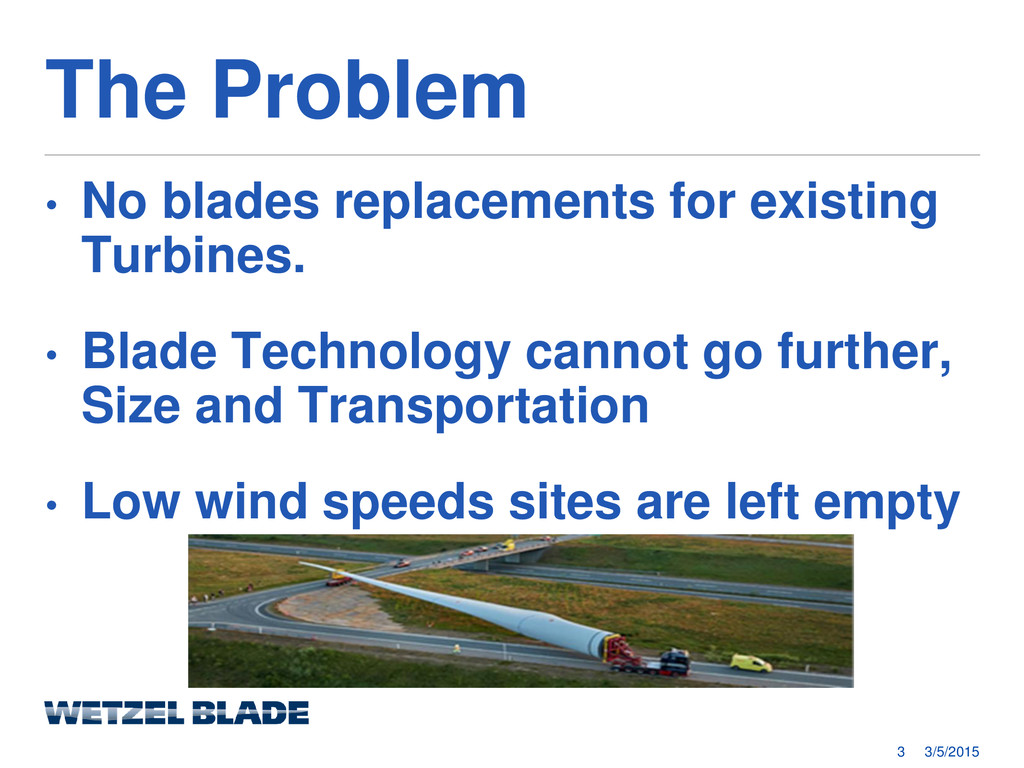 The Problem

• No blades replacements for existing Turbines.

• Blade Technology cannot go further, Size and Transportation

• Low wind speeds sites are left empty

WETZEL BLADE

3 3/5/2015